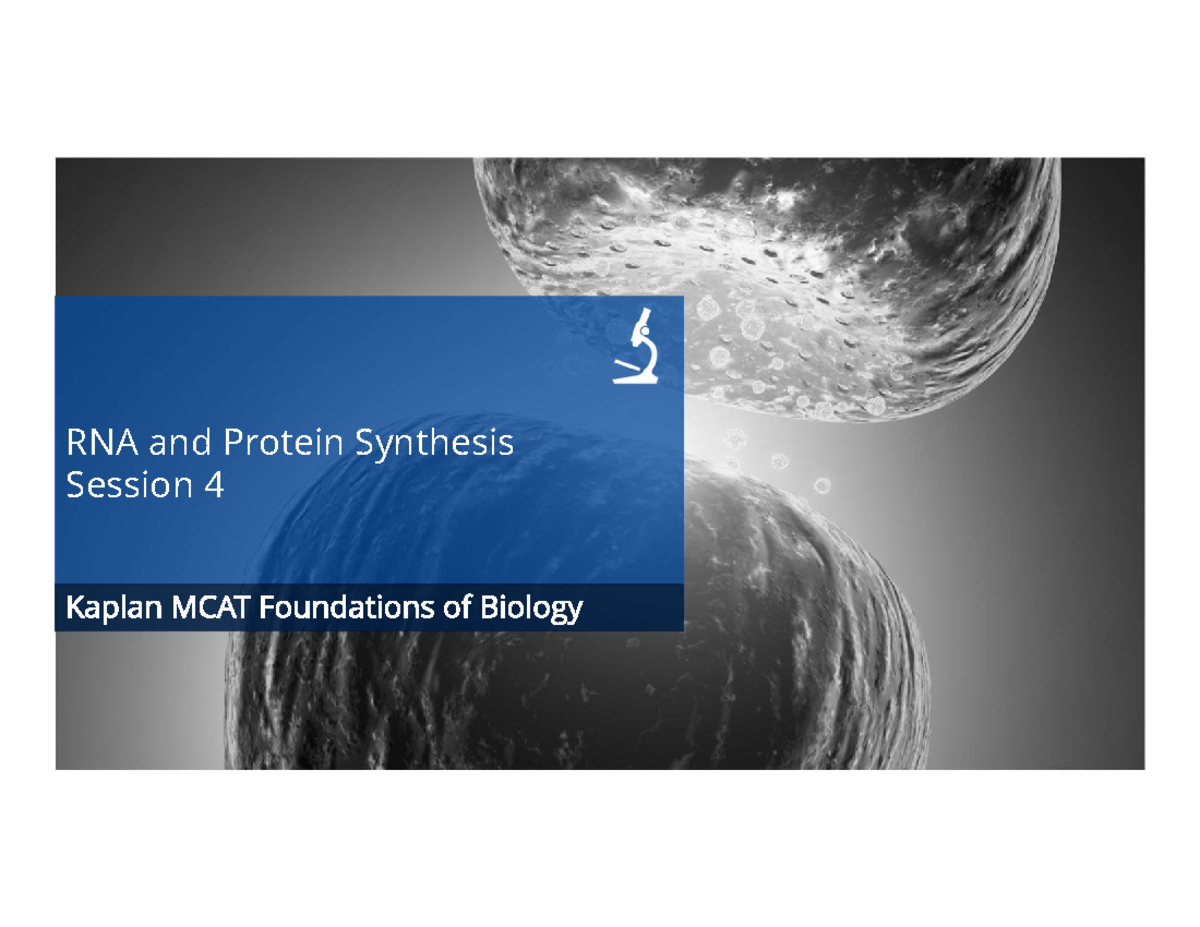 RNA and Protein Synthesis
Session 4

Kaplan MCAT Foundations of Biology